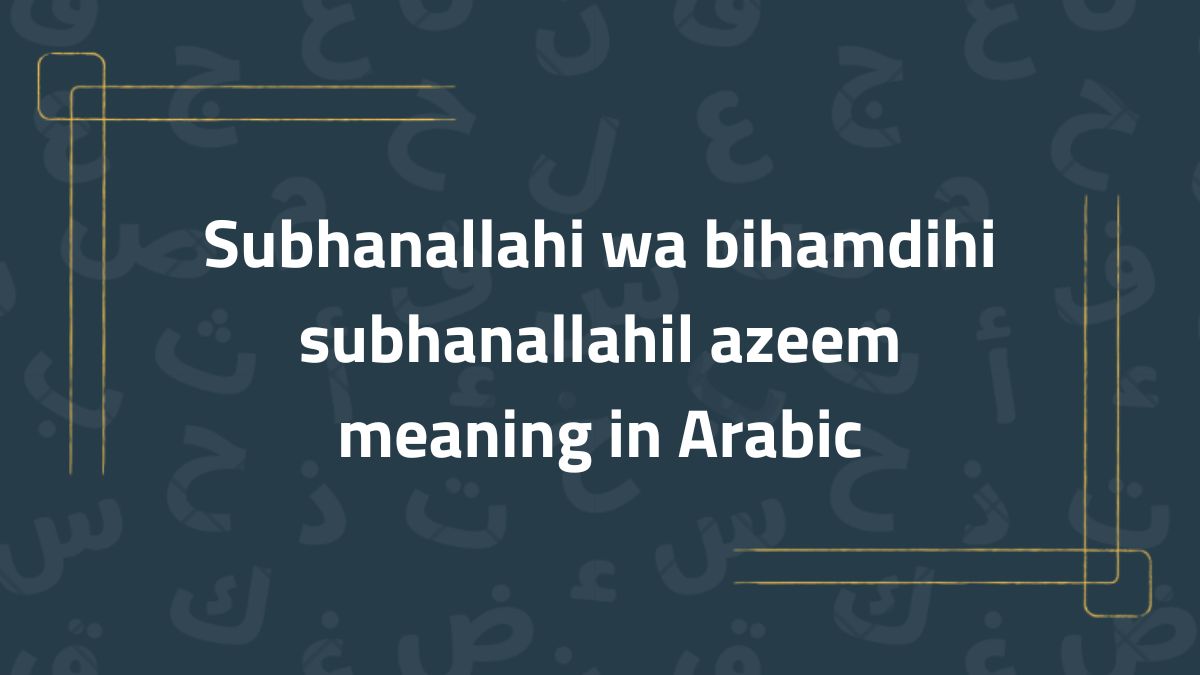 Subhanallahi wa bihamdihi subhanallahil azeem meaning in Arabic